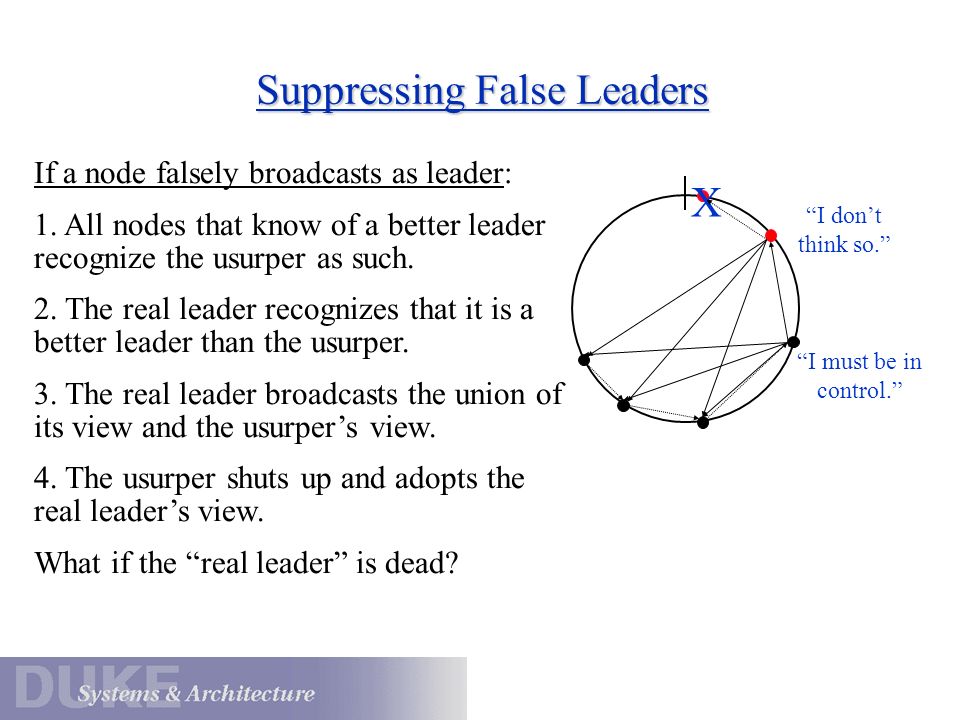 Suppressing False Leaders

If a node falsely broadcasts as leader:

1. All nodes that know of a better leader recognize the usurper as such.

2. The real leader recognizes that it is a better leader than the usurper.

3. The real leader broadcasts the union of its view and the usurper's view.

4. The usurper shuts up and adopts the real leader's view.

What if the "real leader" is dead?

X

"I don't think so."

"I must be in control."

DUKE

Systems & Architecture